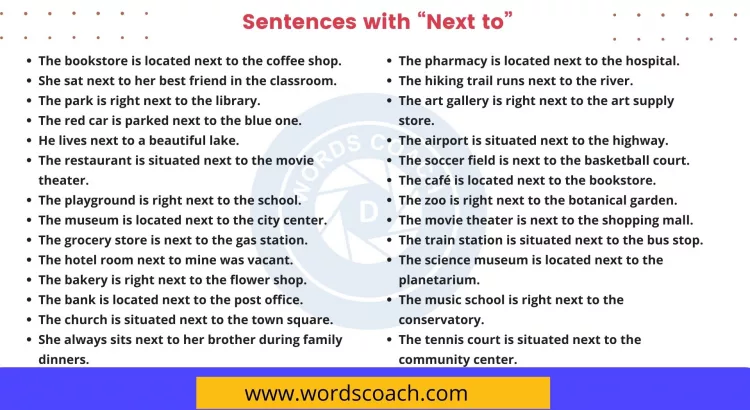 Sentences with “Next to”

- The bookstore is located next to the coffee shop.
- She sat next to her best friend in the classroom.
- The park is right next to the library.
- The red car is parked next to the blue one.
- He lives next to a beautiful lake.
- The restaurant is situated next to the movie theater.
- The playground is right next to the school.
- The museum is located next to the city center.
- The grocery store is next to the gas station.
- The hotel room next to mine was vacant.
- The bakery is right next to the flower shop.
- The bank is located next to the post office.
- The church is situated next to the town square.
- She always sits next to her brother during family dinners.

- The pharmacy is located next to the hospital.
- The hiking trail runs next to the river.
- The art gallery is right next to the art supply store.
- The airport is situated next to the highway.
- The soccer field is next to the basketball court.
- The café is located next to the bookstore.
- The zoo is right next to the botanical garden.
- The movie theater is next to the shopping mall.
- The train station is situated next to the bus stop.
- The science museum is located next to the planetarium.
- The music school is right next to the conservatory.
- The tennis court is situated next to the community center.

WORDS COACH

www.wordscoach.com